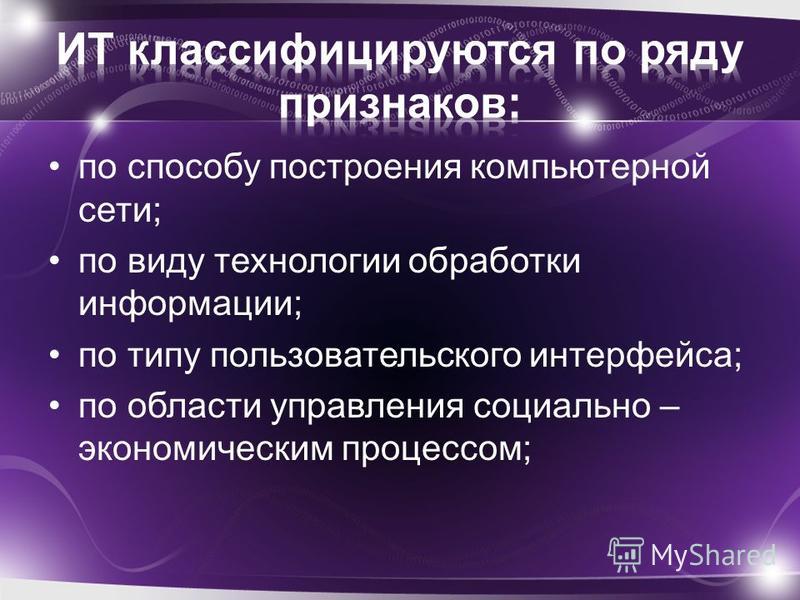 ИТ классифицируются по ряду признаков:

• по способу построения компьютерной сети;
• по виду технологии обработки информации;
• по типу пользовательского интерфейса;
• по области управления социально – экономическим процессом;

MyShared